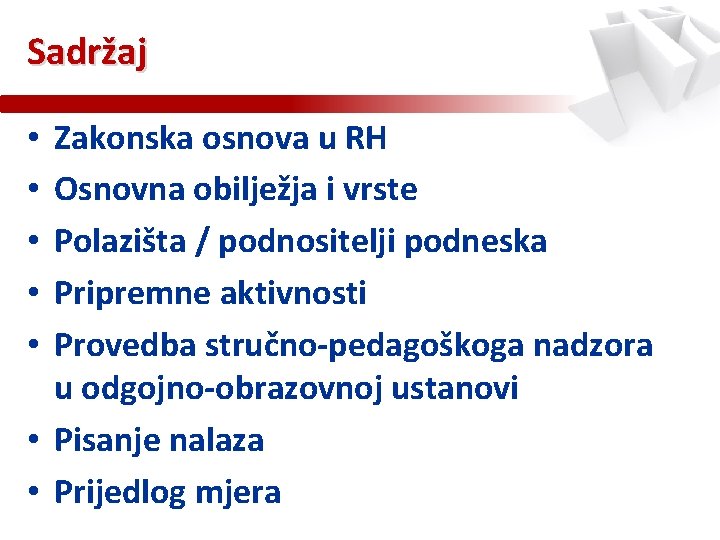 Sadržaj

• Zakonska osnova u RH
• Osnovna obilježja i vrste
• Polazišta / podnositelji podneska
• Pripremne aktivnosti
• Provedba stručno-pedagoškoga nadzora u odgojno-obrazovnoj ustanovi
• Pisanje nalaza
• Prijedlog mjera